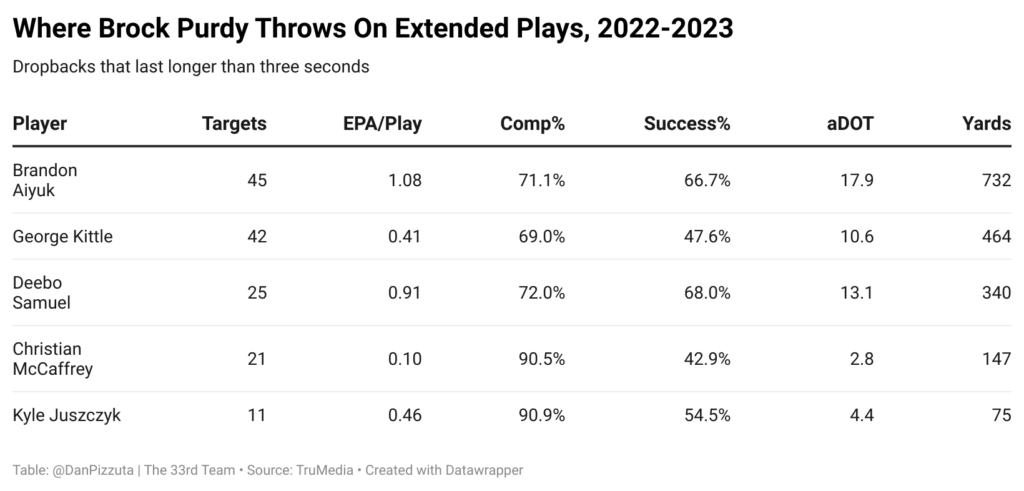 Where Brock Purdy Throws On Extended Plays, 2022-2023

Dropbacks that last longer than three seconds

| Player | Targets | EPA/Play | Comp% | Success% | aDOT | Yards |
|---|---|---|---|---|---|---|
| Brandon Aiyuk | 45 | 1.08 | 71.1% | 66.7% | 17.9 | 732 |
| George Kittle | 42 | 0.41 | 69.0% | 47.6% | 10.6 | 464 |
| Deebo Samuel | 25 | 0.91 | 72.0% | 68.0% | 13.1 | 340 |
| Christian McCaffrey | 21 | 0.10 | 90.5% | 42.9% | 2.8 | 147 |
| Kyle Juszczyk | 11 | 0.46 | 90.9% | 54.5% | 4.4 | 75 |

Table: @DanPizzuta | The 33rd Team • Source: TruMedia • Created with Datawrapper